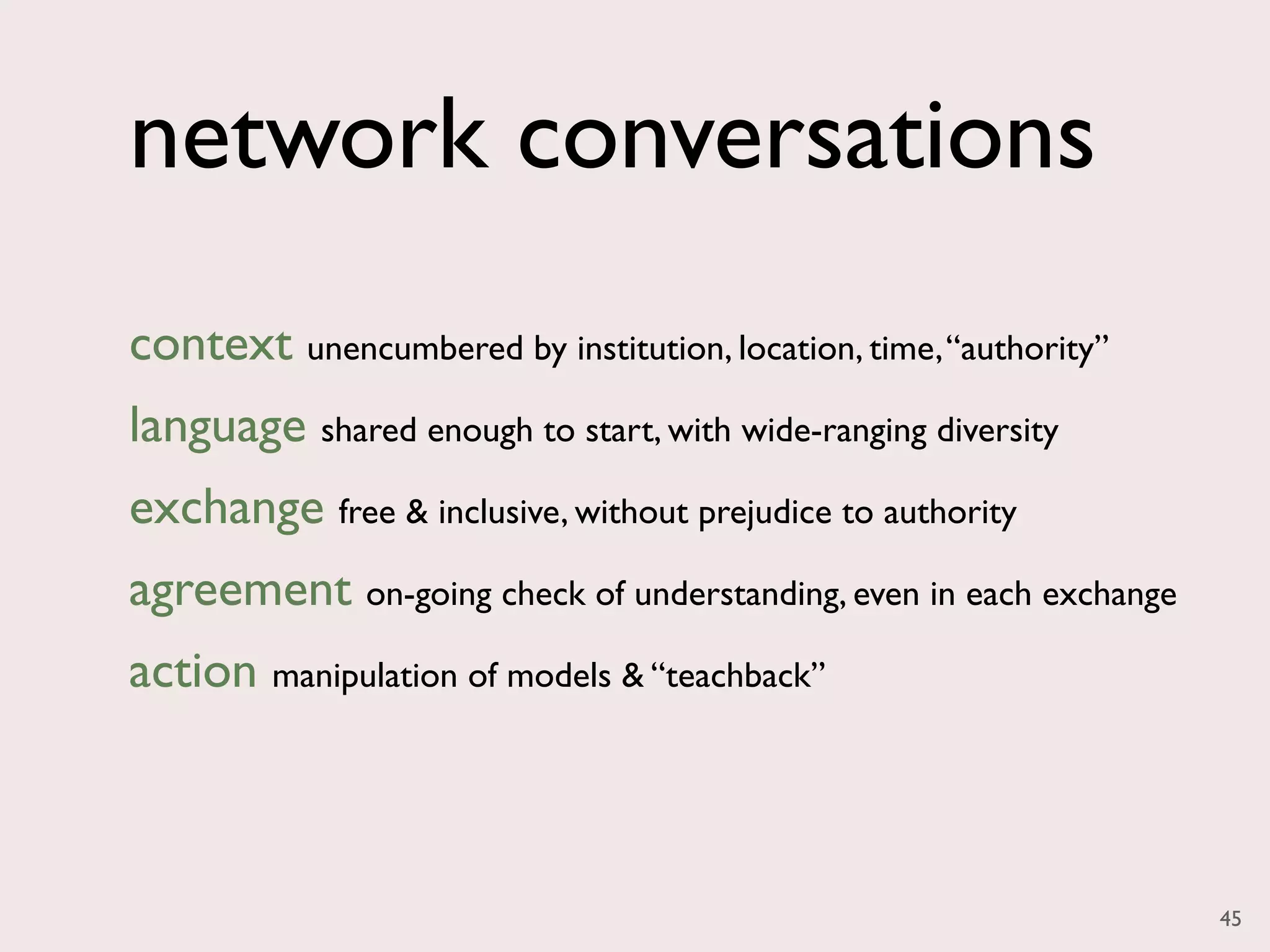 network conversations

context unencumbered by institution, location, time, “authority”

language shared enough to start, with wide-ranging diversity

exchange free & inclusive, without prejudice to authority

agreement on-going check of understanding, even in each exchange

action manipulation of models & “teachback”

45